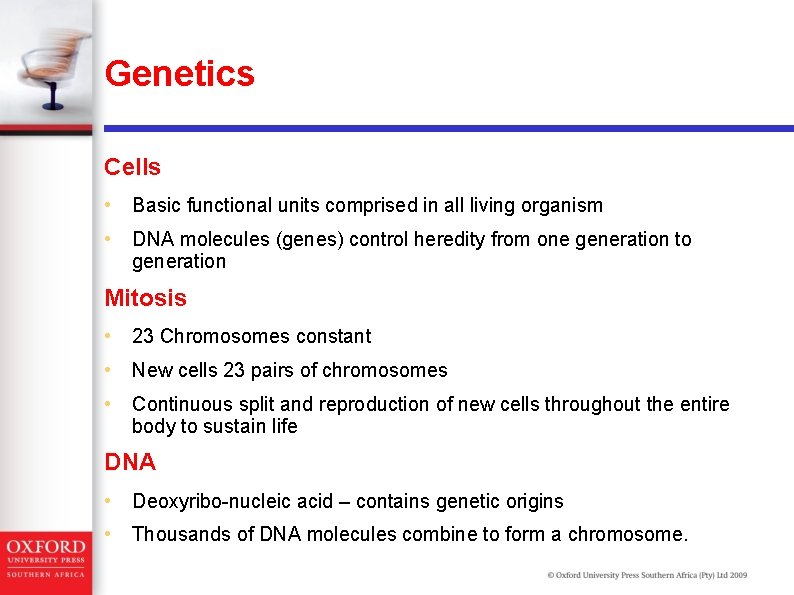 Genetics

Cells

• Basic functional units comprised in all living organism

• DNA molecules (genes) control heredity from one generation to generation

Mitosis

• 23 Chromosomes constant

• New cells 23 pairs of chromosomes

• Continuous split and reproduction of new cells throughout the entire body to sustain life

DNA

• Deoxyribo-nucleic acid – contains genetic origins

• Thousands of DNA molecules combine to form a chromosome.

OXFORD
UNIVERSITY PRESS
SOUTHERN AFRICA

© Oxford University Press Southern Africa (Pty) Ltd 2009